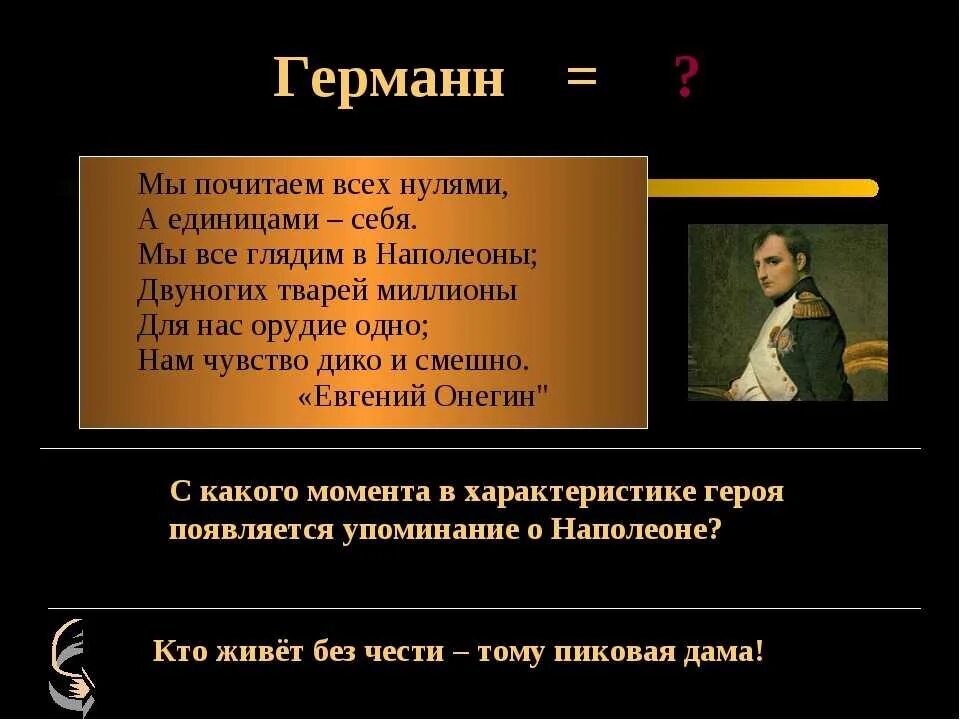 Германн = ?

Мы почитаем всех нулями,
А единицами – себя.
Мы все глядим в Наполеоны;
Двуногих тварей миллионы
Для нас орудие одно;
Нам чувство дико и смешно.
«Евгений Онегин"

С какого момента в характеристике героя появляется упоминание о Наполеоне?

Кто живёт без чести – тому пиковая дама!